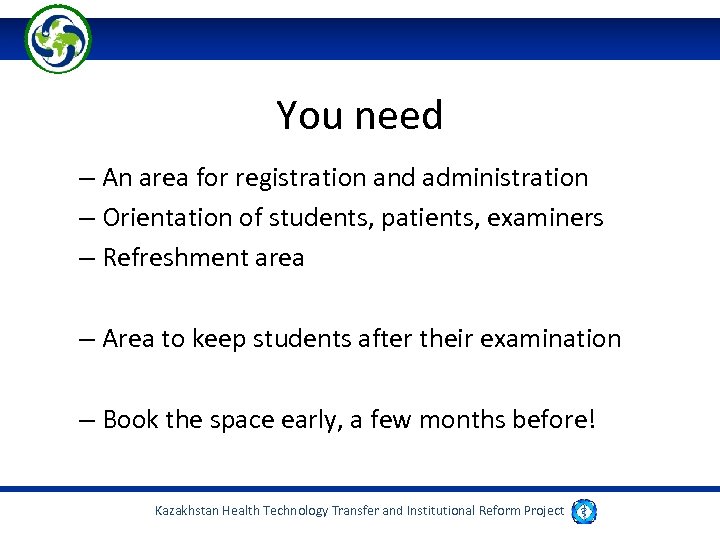 You need

– An area for registration and administration
– Orientation of students, patients, examiners
– Refreshment area

– Area to keep students after their examination

– Book the space early, a few months before!

Kazakhstan Health Technology Transfer and Institutional Reform Project